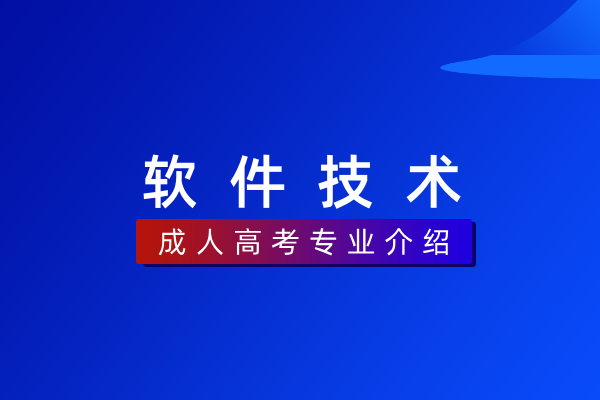 软件技术

成人高考专业介绍